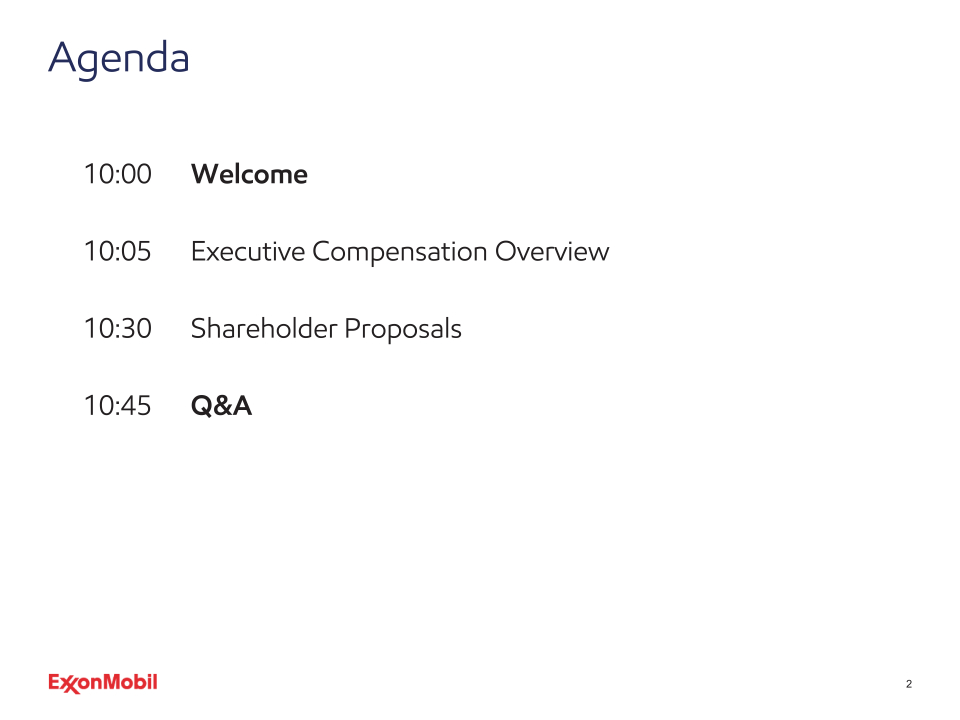 Agenda

10:00 Welcome

10:05 Executive Compensation Overview

10:30 Shareholder Proposals

10:45 Q&A

ExxonMobil

2